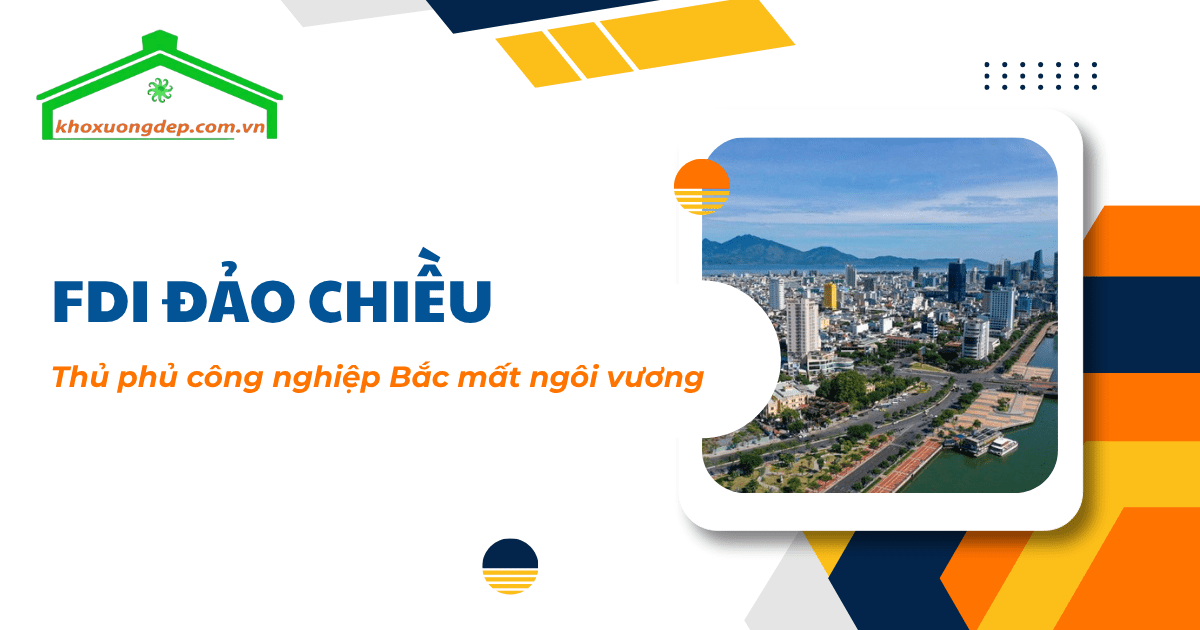 khoxuongdep.com.vn

FDI ĐẢO CHIỀU

Thủ phủ công nghiệp Bắc mất ngôi vương